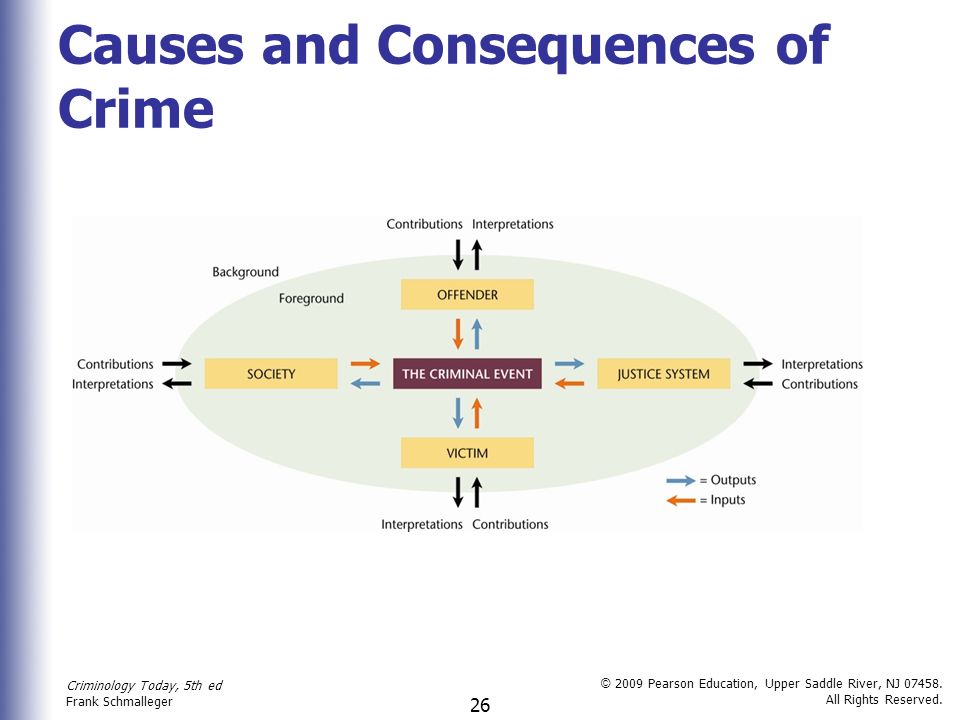 Causes and Consequences of Crime

Contributions Interpretations

Background

Foreground

OFFENDER

Contributions
Interpretations

SOCIETY

THE CRIMINAL EVENT

JUSTICE SYSTEM

Interpretations
Contributions

VICTIM

= Outputs
= Inputs

Interpretations Contributions

Criminology Today, 5th ed
Frank Schmalleger

26

© 2009 Pearson Education, Upper Saddle River, NJ 07458. All Rights Reserved.